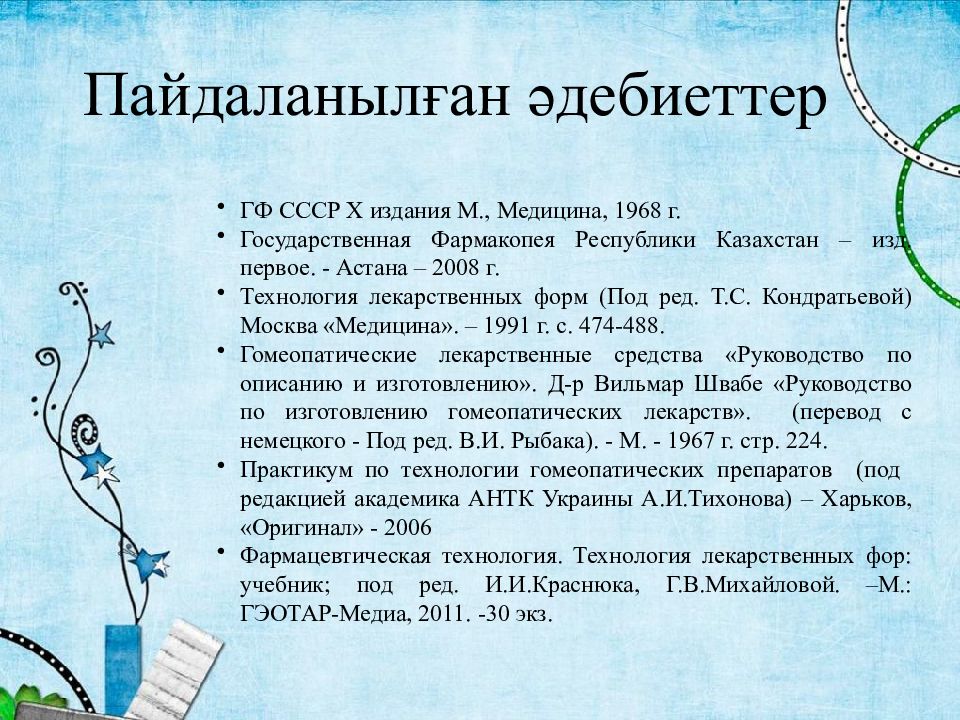 Пайдаланылған әдебиеттер

• ГФ СССР X издания М., Медицина, 1968 г.
• Государственная Фармакопея Республики Казахстан – изд первое. - Астана – 2008 г.
• Технология лекарственных форм (Под ред. Т.С. Кондратьевой) Москва «Медицина». – 1991 г. с. 474-488.
• Гомеопатические лекарственные средства «Руководство по описанию и изготовлению». Д-р Вильмар Швабе «Руководство по изготовлению гомеопатических лекарств». (перевод с немецкого - Под ред. В.И. Рыбака). - М. - 1967 г. стр. 224.
• Практикум по технологии гомеопатических препаратов (под редакцией академика АНТК Украины А.И.Тихонова) – Харьков, «Оригинал» - 2006
• Фармацевтическая технология. Технология лекарственных фор: учебник; под ред. И.И.Краснюка, Г.В.Михайловой. –М.: ГЭОТАР-Медиа, 2011. -30 экз.